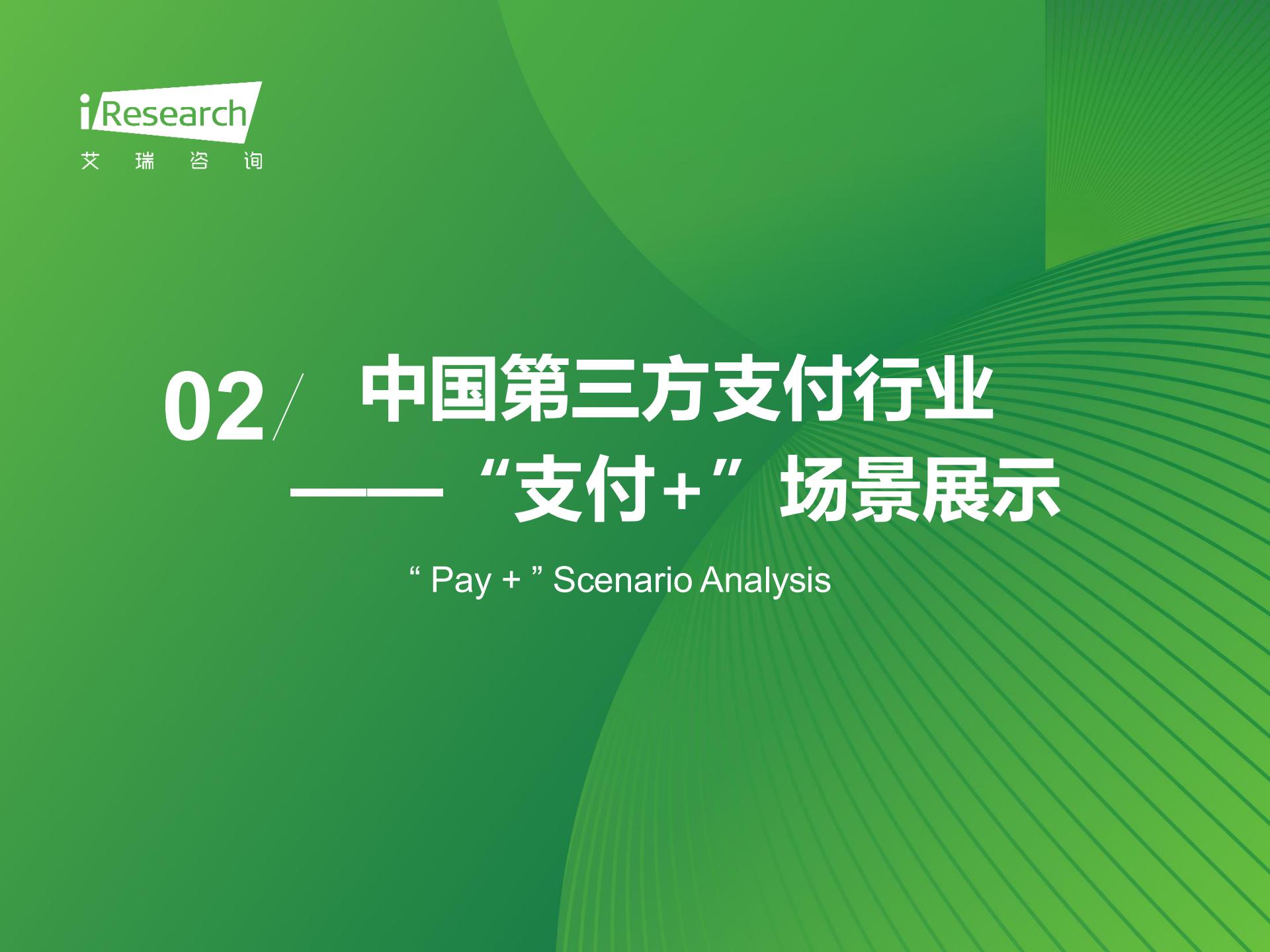 iResearch
艾 瑞 咨 询

02/ 中国第三方支付行业
——“支付+”场景展示

“ Pay + ” Scenario Analysis